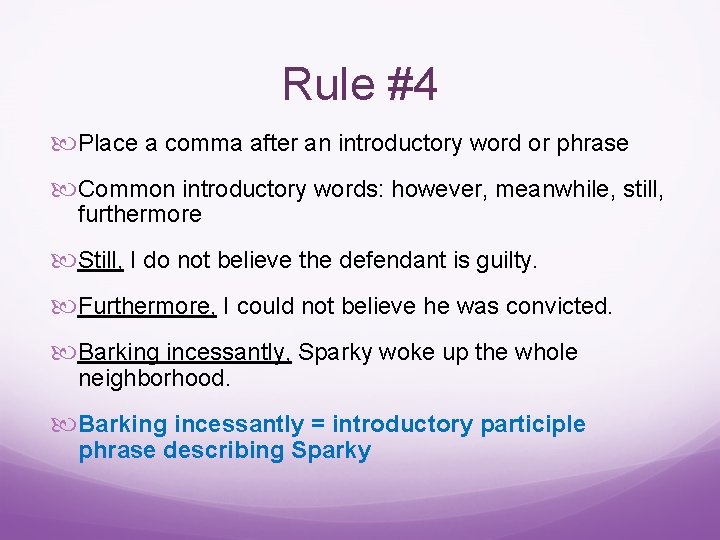 Rule #4

Place a comma after an introductory word or phrase

Common introductory words: however, meanwhile, still, furthermore

Still, I do not believe the defendant is guilty.

Furthermore, I could not believe he was convicted.

Barking incessantly, Sparky woke up the whole neighborhood.

Barking incessantly = introductory participle phrase describing Sparky